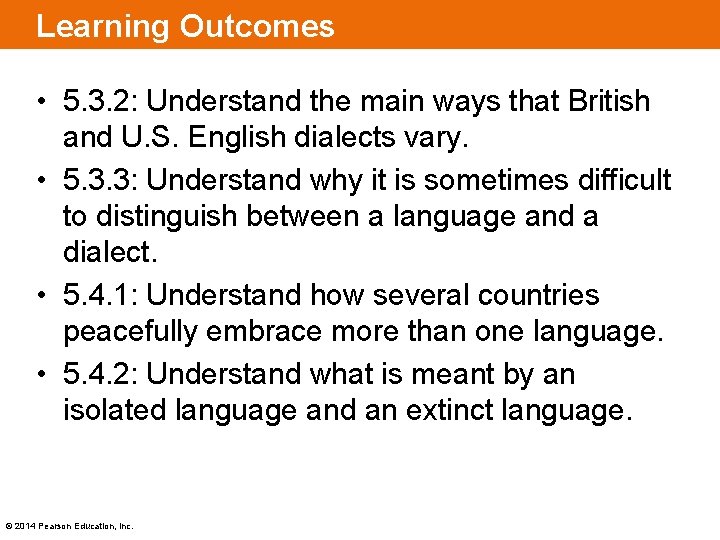 Learning Outcomes

• 5.3.2: Understand the main ways that British and U.S. English dialects vary.

• 5.3.3: Understand why it is sometimes difficult to distinguish between a language and a dialect.

• 5.4.1: Understand how several countries peacefully embrace more than one language.

• 5.4.2: Understand what is meant by an isolated language and an extinct language.

© 2014 Pearson Education, Inc.